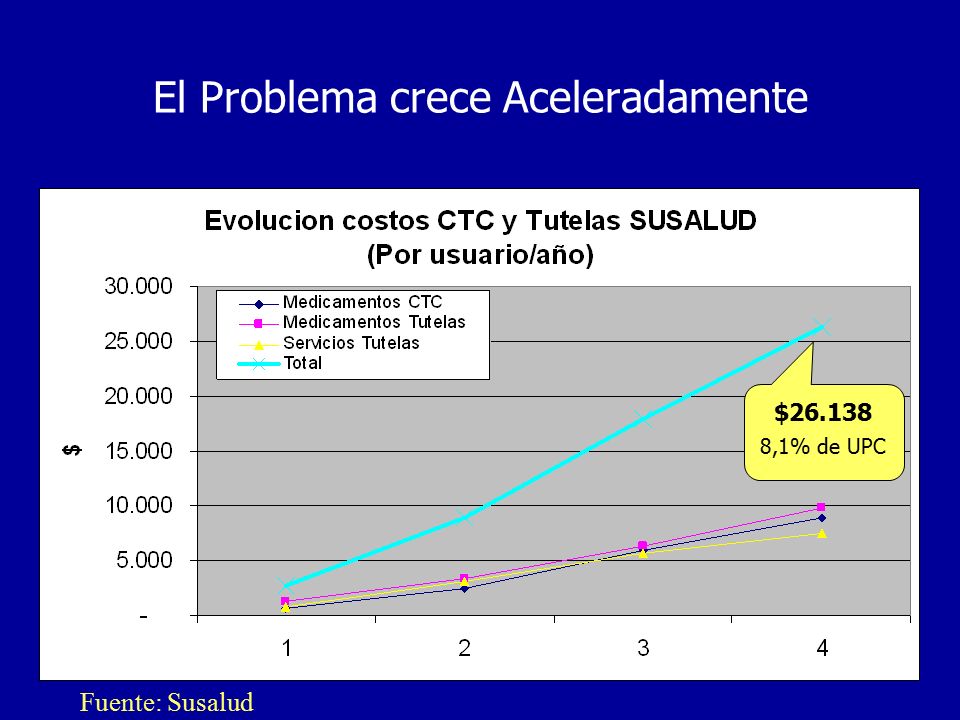 El Problema crece Aceleradamente

Evolucion costos CTC y Tutelas SUSALUD
(Por usuario/año)

30.000
25.000
20.000
15.000
10.000
5.000
-

$

Medicamentos CTC
Medicamentos Tutelas
Servicios Tutelas
Total

$26.138
8,1% de UPC

1
2
3
4

Fuente: Susalud